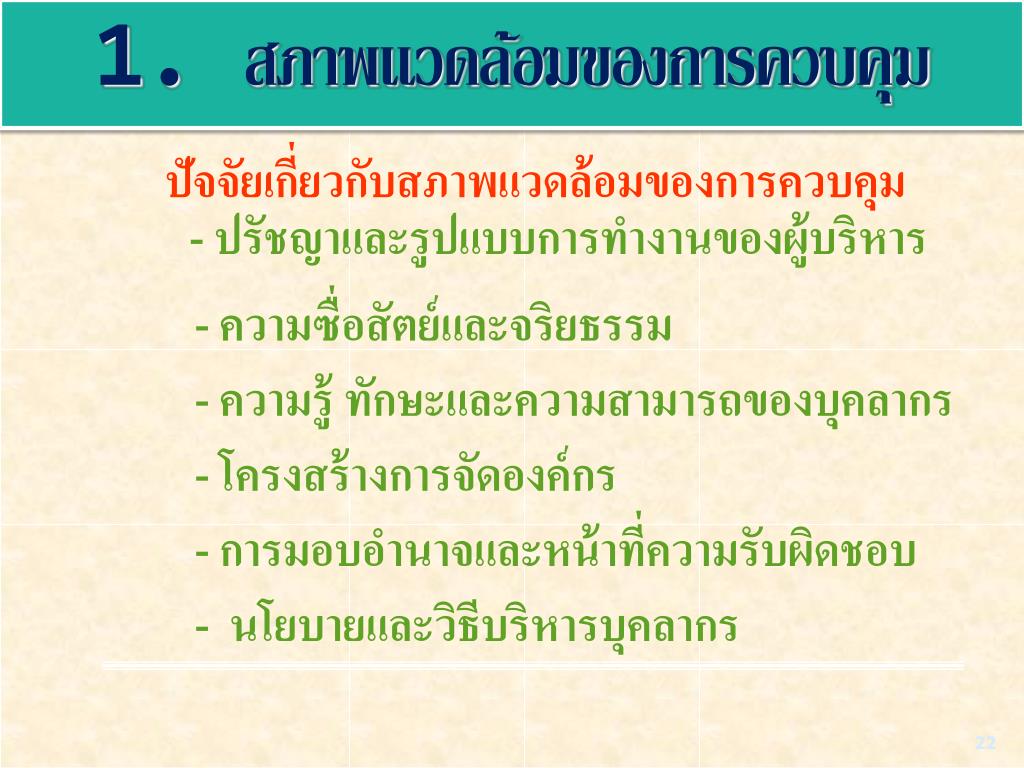 1. สภาพแวดล้อมของการควบคุม

ปัจจัยเกี่ยวกับสภาพแวดล้อมของการควบคุม

- ปรัชญาและรูปแบบการทำงานของผู้บริหาร

- ความซื่อสัตย์และจริยธรรม

- ความรู้ ทักษะและความสามารถของบุคลากร

- โครงสร้างการจัดองค์กร

- การมอบอำนาจและหน้าที่ความรับผิดชอบ

- นโยบายและวิธีบริหารบุคลากร

22